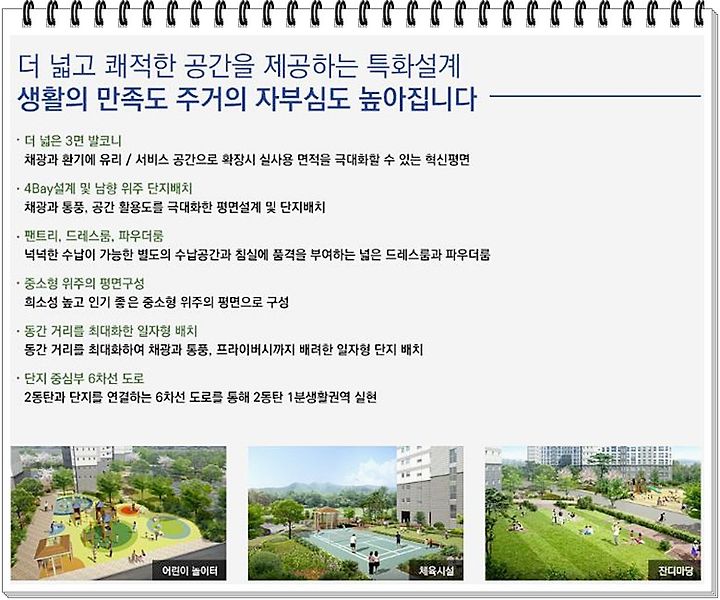 더 넓고 쾌적한 공간을 제공하는 특화설계
생활의 만족도 주거의 자부심도 높아집니다

· 더 넓은 3면 발코니
채광과 환기에 유리 / 서비스 공간으로 확장시 실사용 면적을 극대화할 수 있는 혁신평면

· 4Bay설계 및 남향 위주 단지배치
채광과 통풍, 공간 활용도를 극대화한 평면설계 및 단지배치

· 팬트리, 드레스룸, 파우더룸
넉넉한 수납이 가능한 별도의 수납공간과 침실에 품격을 부여하는 넓은 드레스룸과 파우더룸

· 중소형 위주의 평면구성
희소성 높고 인기 좋은 중소형 위주의 평면으로 구성

· 동간 거리를 최대화한 일자형 배치
동간 거리를 최대화하여 채광과 통풍, 프라이버시까지 배려한 일자형 단지 배치

· 단지 중심부 6차선 도로
2동탄과 단지를 연결하는 6차선 도로를 통해 2동탄 1분생활권역 실현

어린이 놀이터

체육시설

잔디마당